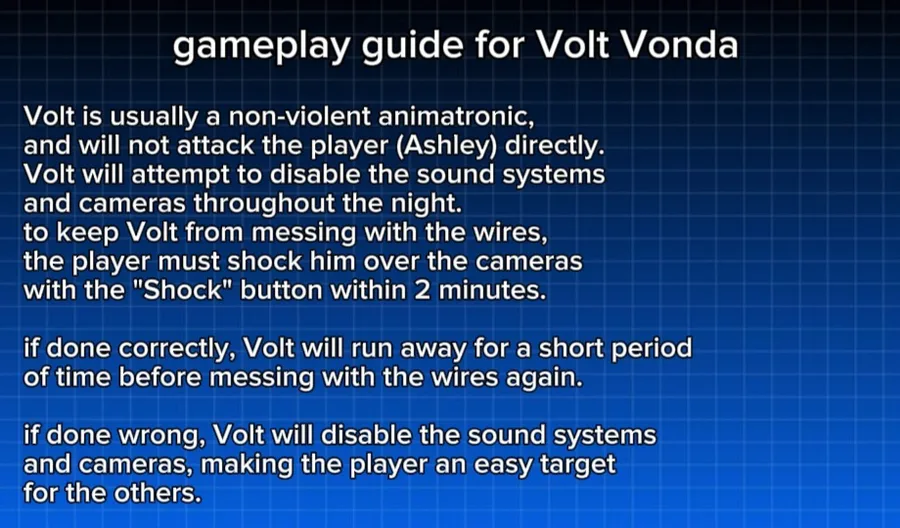 gameplay guide for Volt Vonda

Volt is usually a non-violent animatronic, and will not attack the player (Ashley) directly. Volt will attempt to disable the sound systems and cameras throughout the night. to keep Volt from messing with the wires, the player must shock him over the cameras with the "Shock" button within 2 minutes.

if done correctly, Volt will run away for a short period of time before messing with the wires again.

if done wrong, Volt will disable the sound systems and cameras, making the player an easy target for the others.